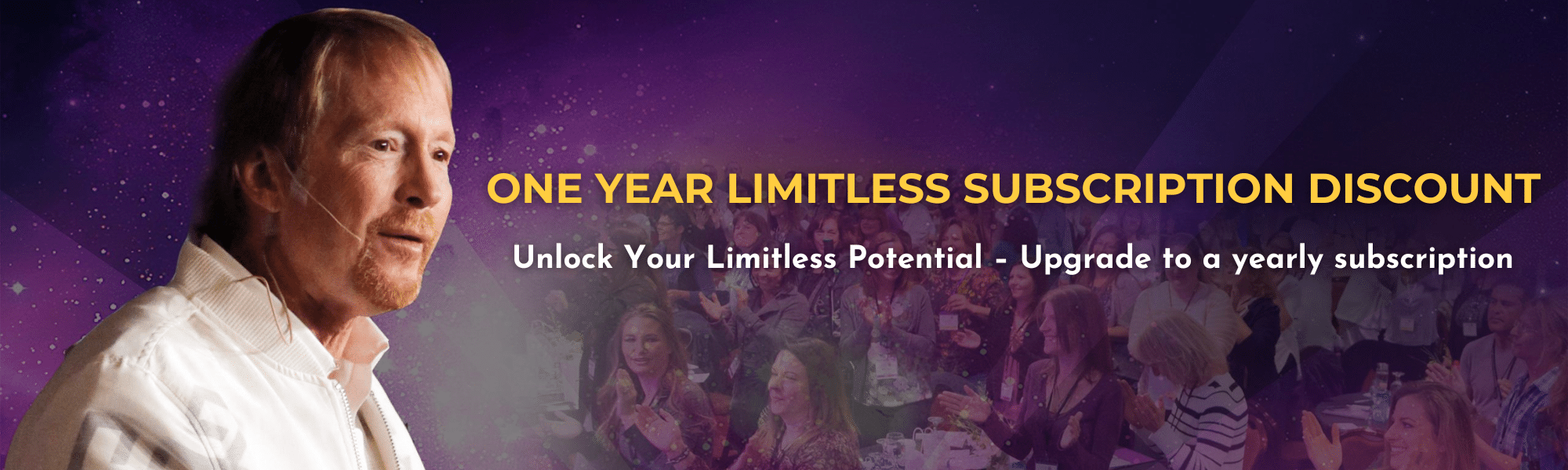 ONE YEAR LIMITLESS SUBSCRIPTION DISCOUNT

Unlock Your Limitless Potential - Upgrade to a yearly subscription